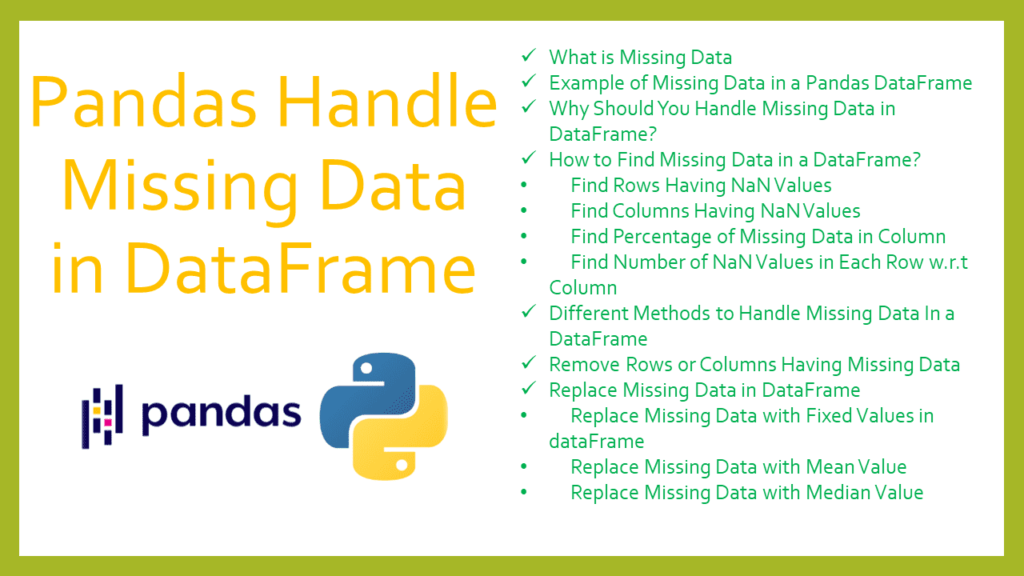 Pandas Handle Missing Data in DataFrame

pandas

✓ What is Missing Data
✓ Example of Missing Data in a Pandas DataFrame
✓ Why Should You Handle Missing Data in DataFrame?
✓ How to Find Missing Data in a DataFrame?
• Find Rows Having NaN Values
• Find Columns Having NaN Values
• Find Percentage of Missing Data in Column
• Find Number of NaN Values in Each Row w.r.t Column
✓ Different Methods to Handle Missing Data In a DataFrame
✓ Remove Rows or Columns Having Missing Data
✓ Replace Missing Data in DataFrame
• Replace Missing Data with Fixed Values in dataFrame
• Replace Missing Data with Mean Value
• Replace Missing Data with Median Value